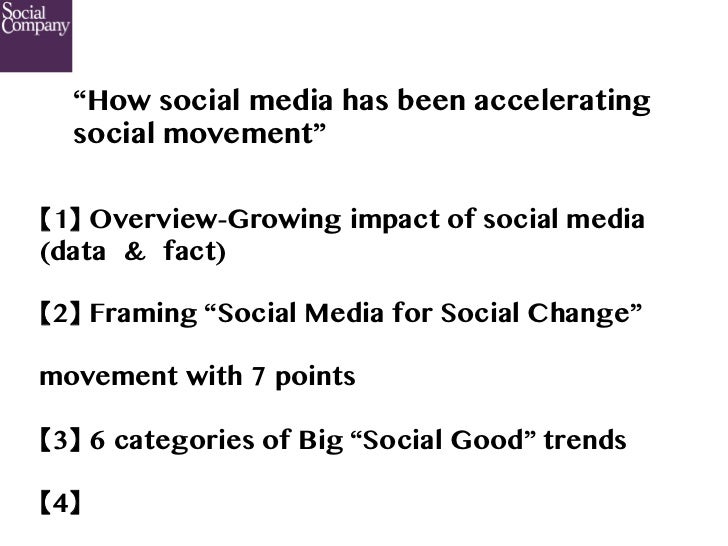 Social Company

“How social media has been accelerating social movement”

【1】Overview-Growing impact of social media (data & fact)

【2】Framing “Social Media for Social Change”

movement with 7 points

【3】6 categories of Big “Social Good” trends

【4】